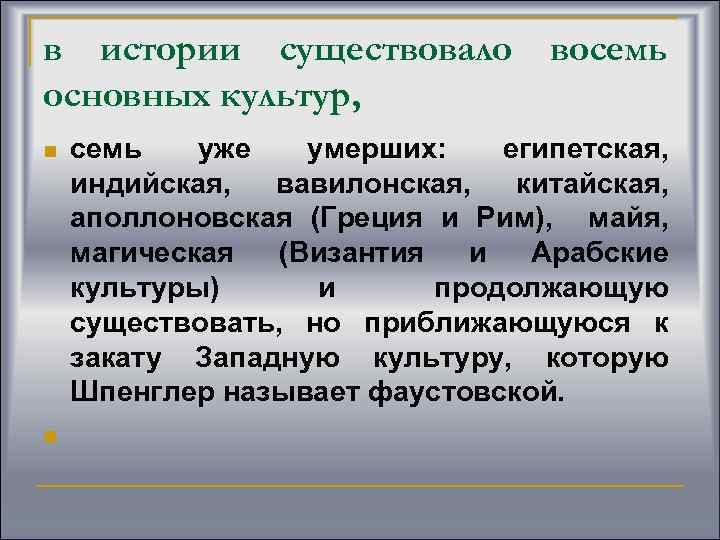 в истории существовало восемь основных культур,

семь уже умерших: египетская, индийская, вавилонская, китайская, аполлоновская (Греция и Рим), майя, магическая (Византия и Арабские культуры) и продолжающую существовать, но приближающуюся к закату Западную культуру, которую Шпенглер называет фаустовской.